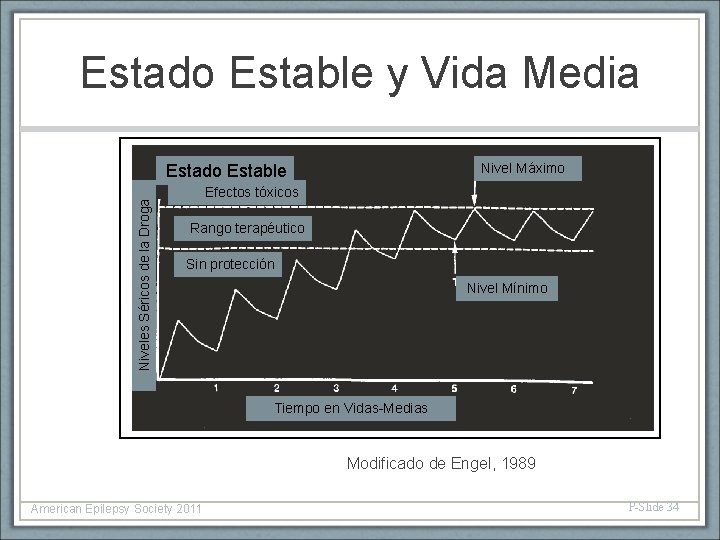 Estado Estable y Vida Media

Estado Estable

Nivel Máximo

Efectos tóxicos

Rango terapéutico

Sin protección

Nivel Mínimo

Niveles Séricos de la Droga

1 2 3 4 5 6 7

Tiempo en Vidas-Medias

Modificado de Engel, 1989

American Epilepsy Society 2011

P-Slide 34